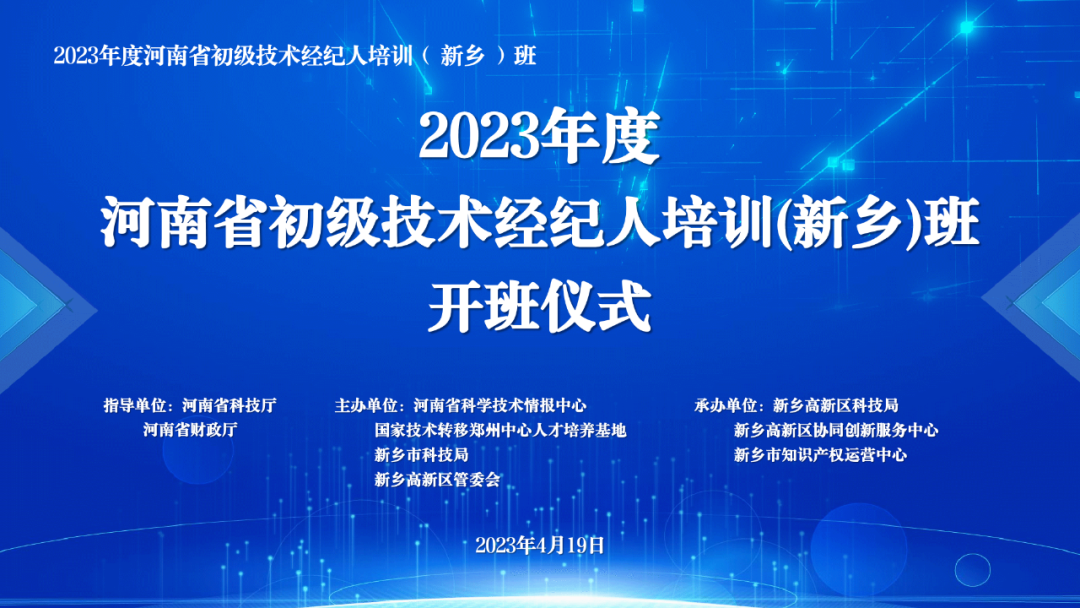 2023年度河南省初级技术经纪人培训（ 新乡 ）班

2023年度
河南省初级技术经纪人培训(新乡)班
开班仪式

指导单位：河南省科技厅
河南省财政厅

主办单位：河南省科学技术情报中心
国家技术转移郑州中心人才培养基地
新乡市科技局
新乡高新区管委会

承办单位：新乡高新区科技局
新乡高新区协同创新服务中心
新乡市知识产权运营中心

2023年4月19日